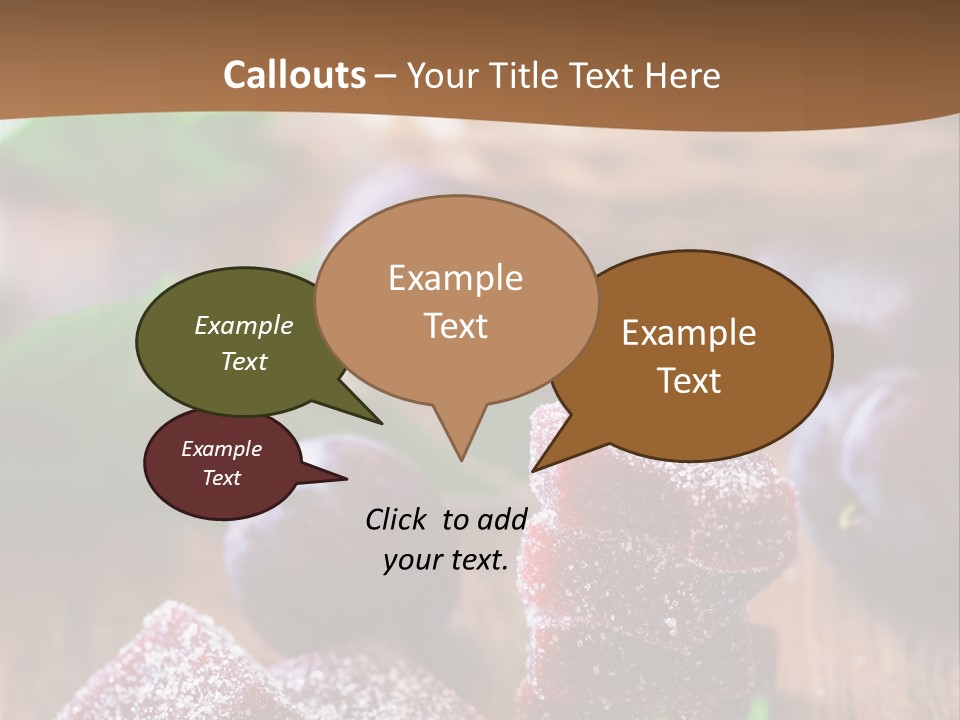 Callouts – Your Title Text Here

Example Text

Example Text

Example Text

Example Text

Click to add your text.